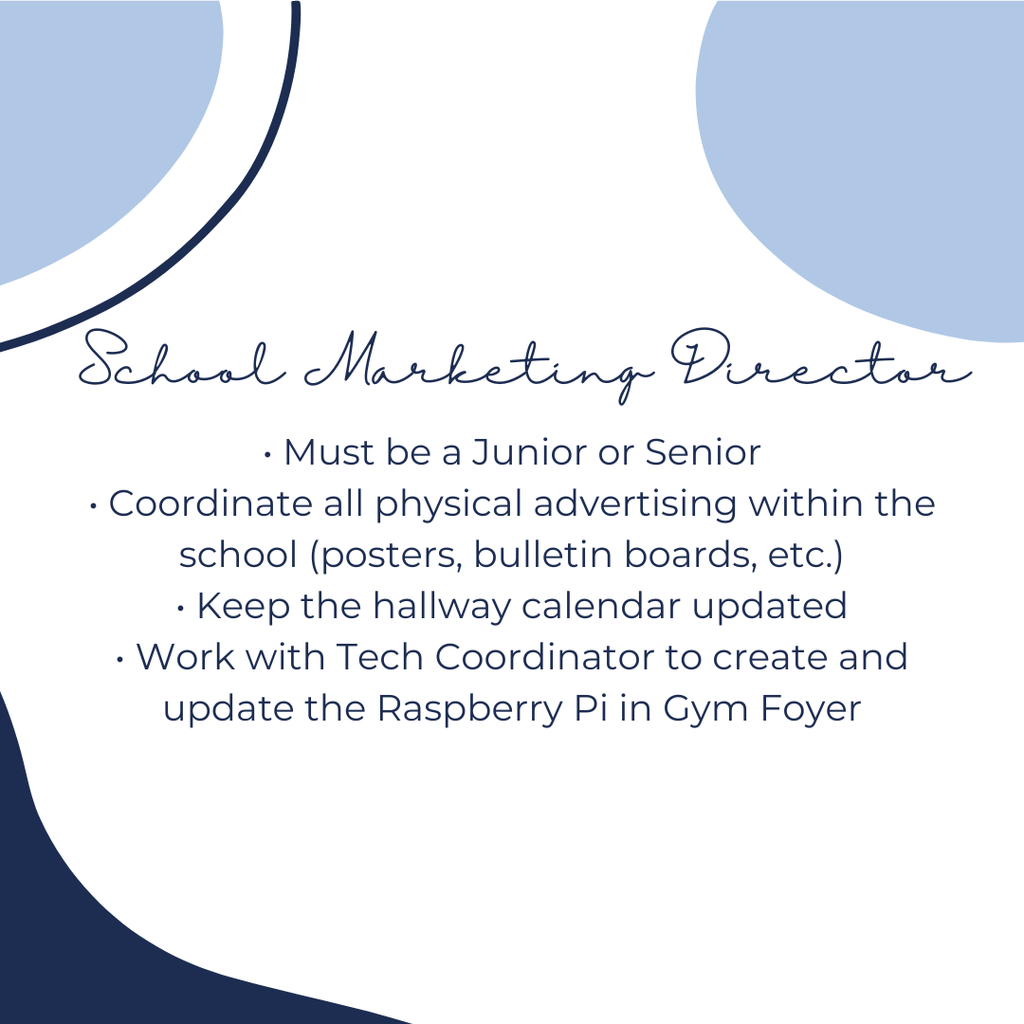 School Marketing Director

• Must be a Junior or Senior
• Coordinate all physical advertising within the school (posters, bulletin boards, etc.)
• Keep the hallway calendar updated
• Work with Tech Coordinator to create and update the Raspberry Pi in Gym Foyer